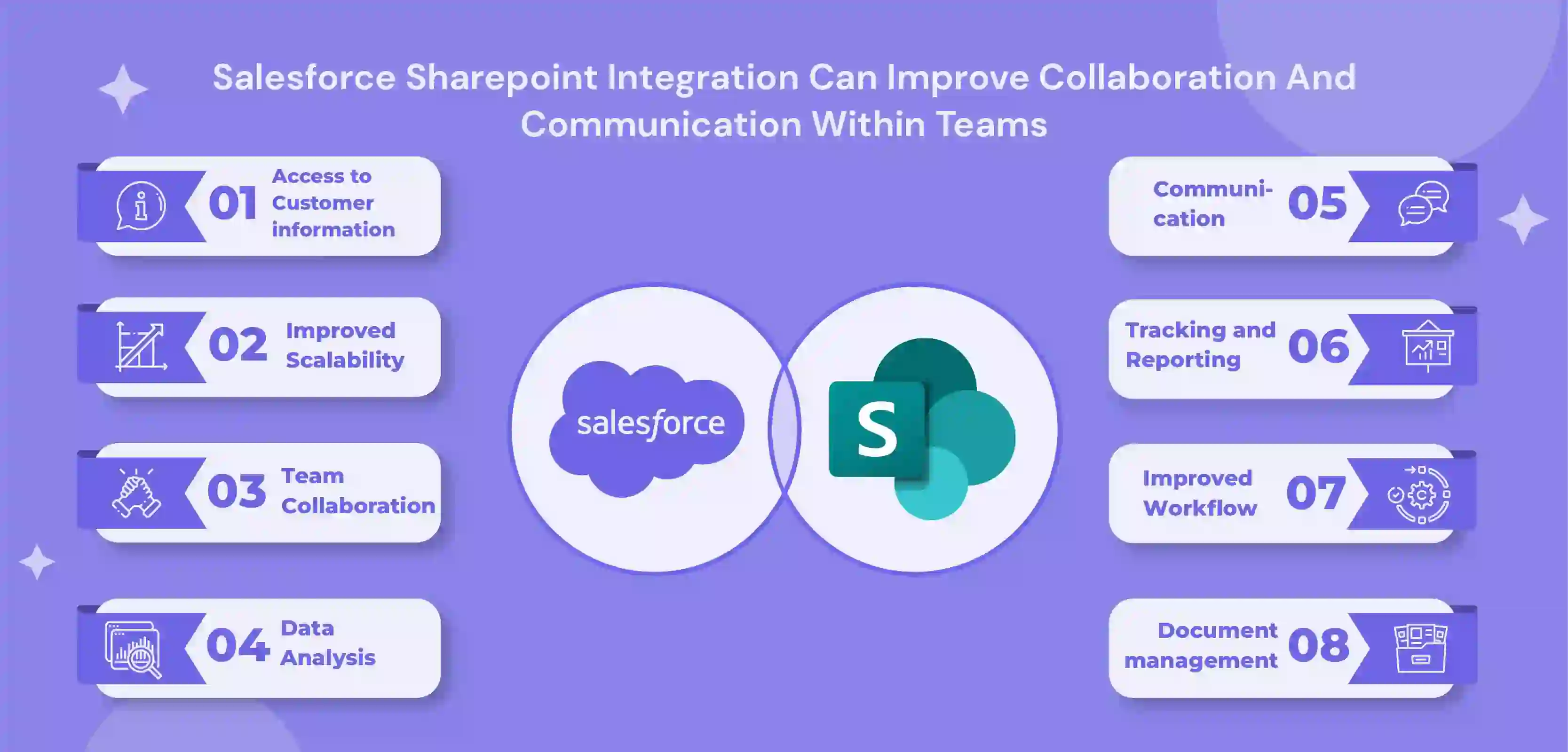 Salesforce Sharepoint Integration Can Improve Collaboration And Communication Within Teams

01 Access to Customer information

02 Improved Scalability

03 Team Collaboration

04 Data Analysis

salesforce

S

Communication 05

Tracking and Reporting 06

Improved Workflow 07

Document management 08